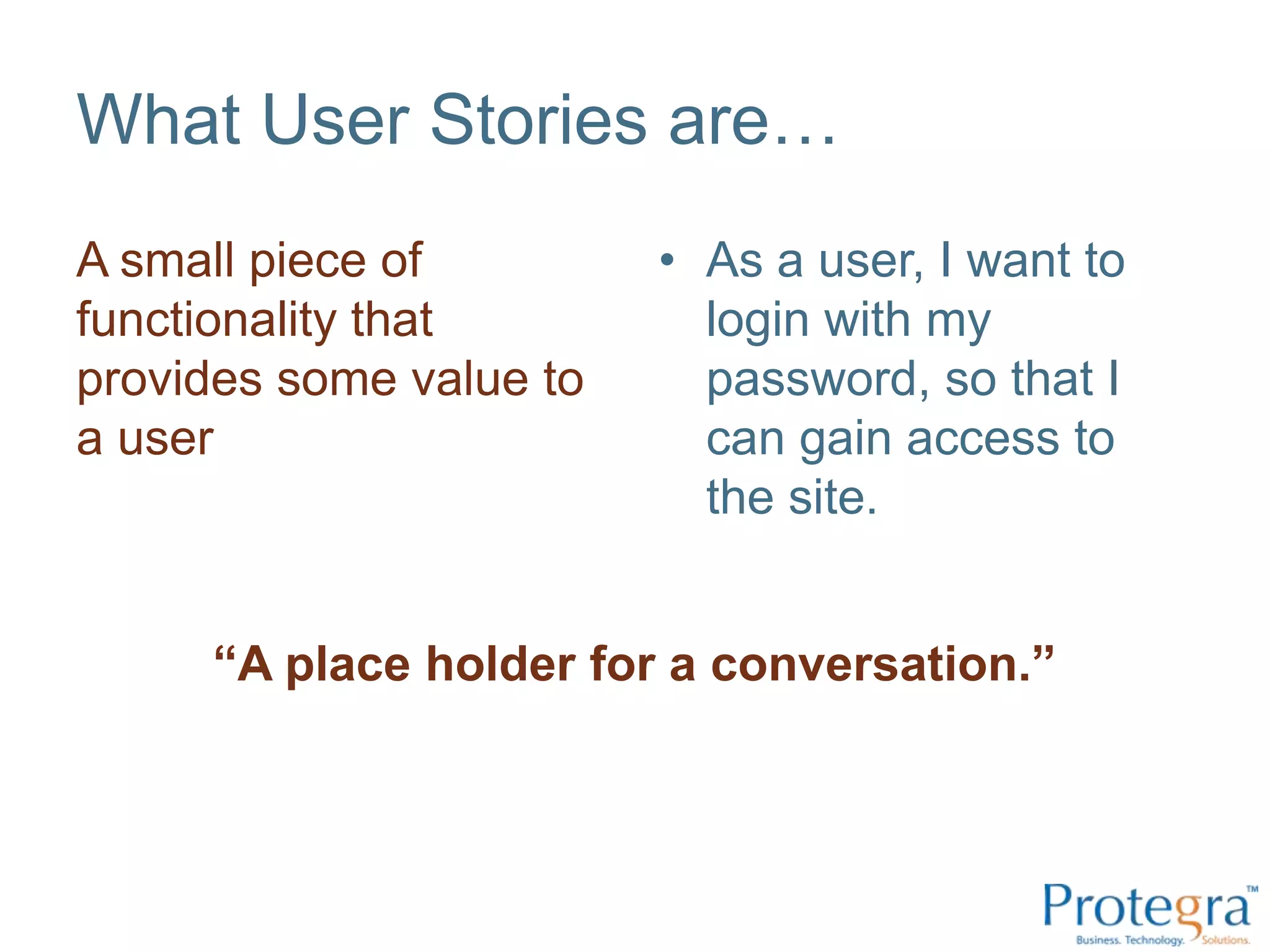 What User Stories are…

A small piece of functionality that provides some value to a user

• As a user, I want to login with my password, so that I can gain access to the site.

“A place holder for a conversation.”

Protegra™
Business. Technology. Solutions.